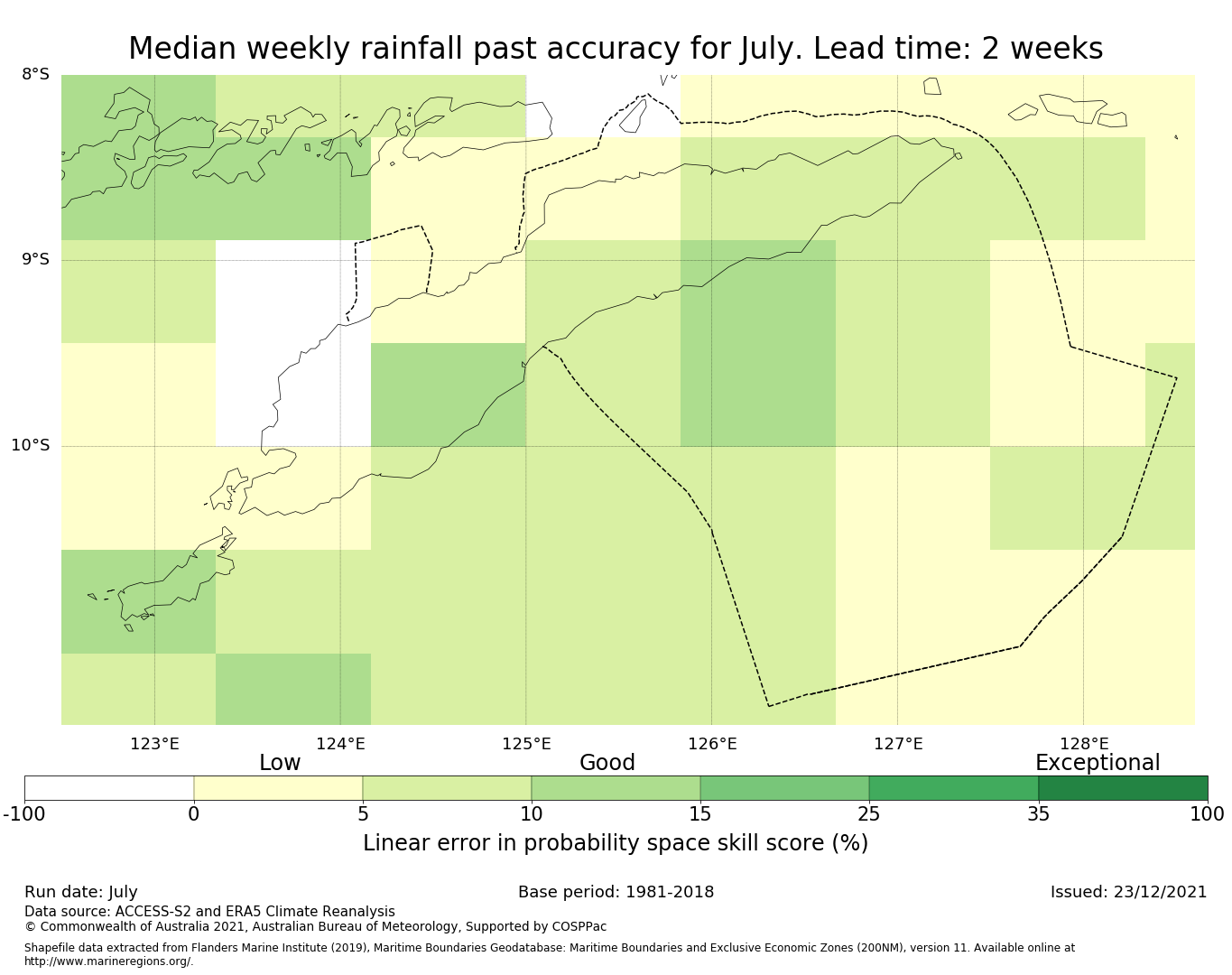 Median weekly rainfall past accuracy for July. Lead time: 2 weeks

8°S
9°S
10°S

123°E
124°E
125°E
126°E
127°E
128°E

Low
Good
Exceptional

-100
0
5
10
15
25
35
100

Linear error in probability space skill score (%)

Run date: July
Base period: 1981-2018
Issued: 23/12/2021
Data source: ACCESS-S2 and ERA5 Climate Reanalysis
© Commonwealth of Australia 2021, Australian Bureau of Meteorology, Supported by COSPPac

Shapefile data extracted from Flanders Marine Institute (2019), Maritime Boundaries Geodatabase: Maritime Boundaries and Exclusive Economic Zones (200NM), version 11. Available online at http://www.marineregions.org/.